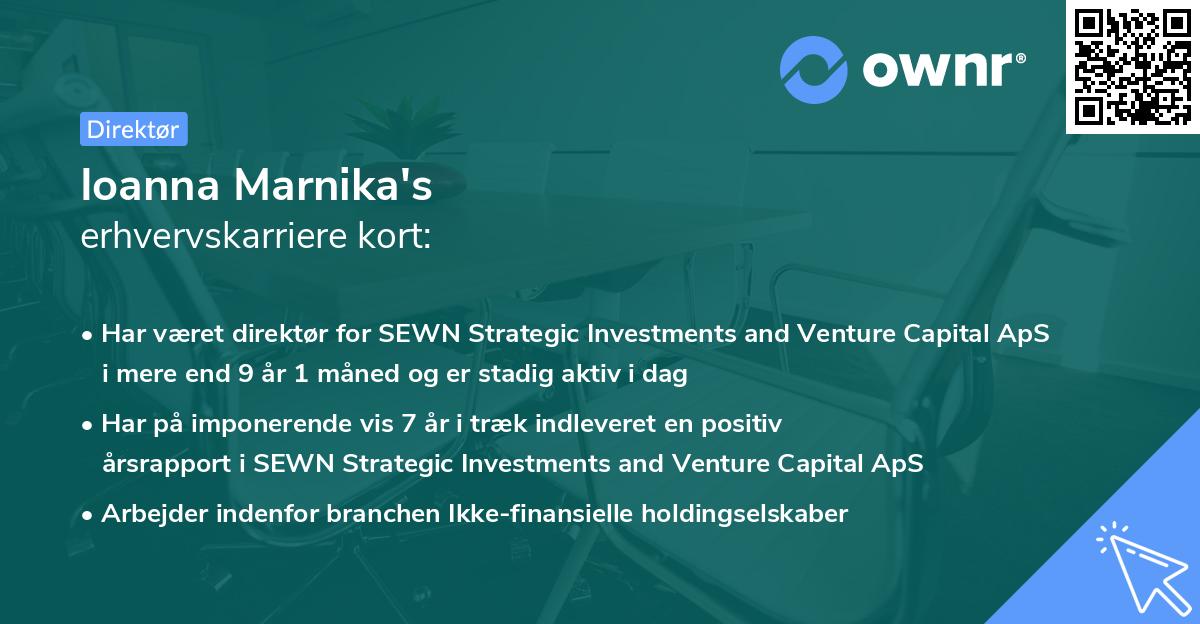 ownr®

Direktør

Ioanna Marnika's
erhvervskarriere kort:

• Har været direktør for SEWN Strategic Investments and Venture Capital ApS i mere end 9 år 1 måned og er stadig aktiv i dag

• Har på imponerende vis 7 år i træk indleveret en positiv årsrapport i SEWN Strategic Investments and Venture Capital ApS

• Arbejder indenfor branchen Ikke-finansielle holdingselskaber